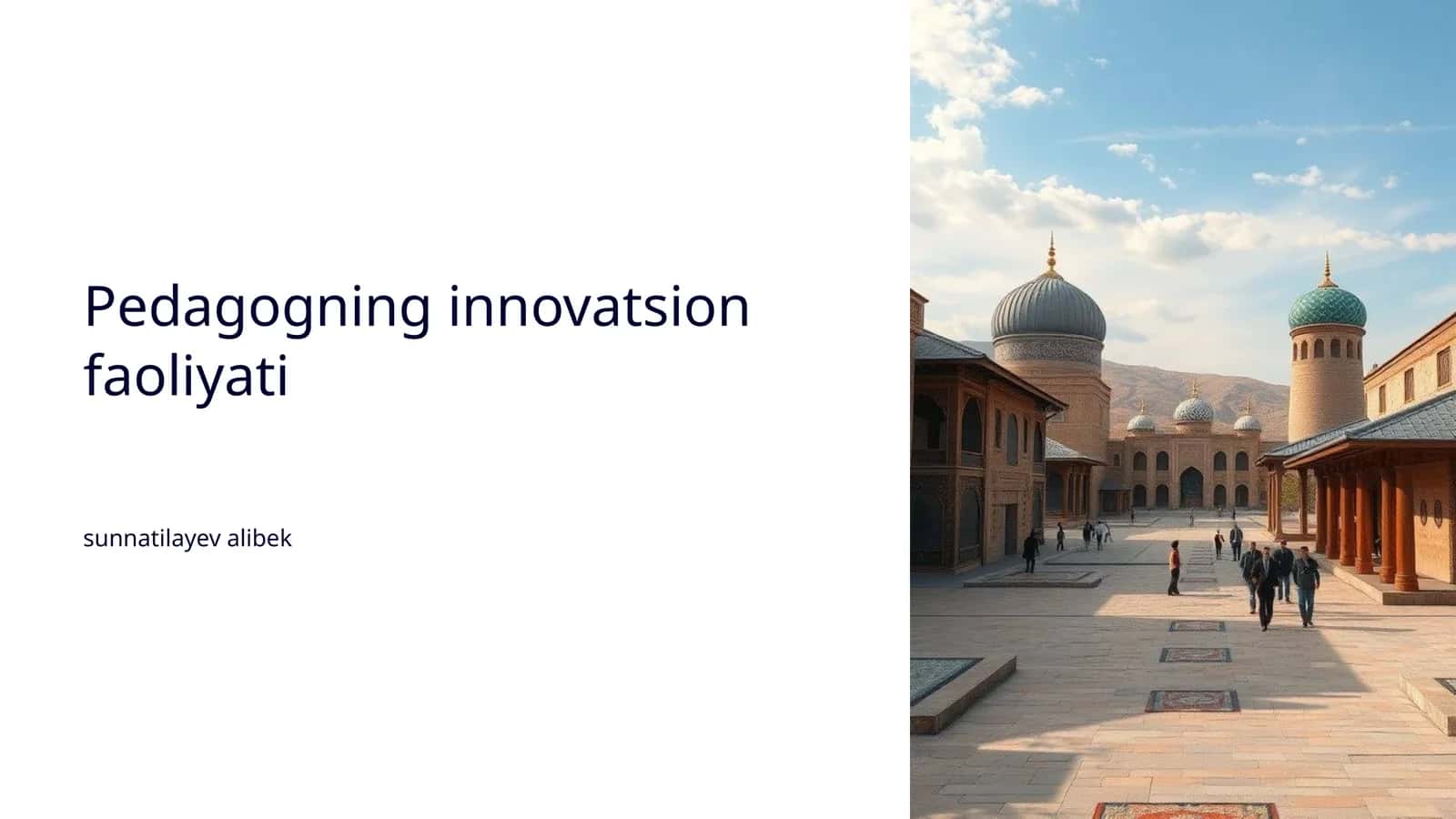 Pedagogning innovatsion faoliyati

sunnatilayev alibek